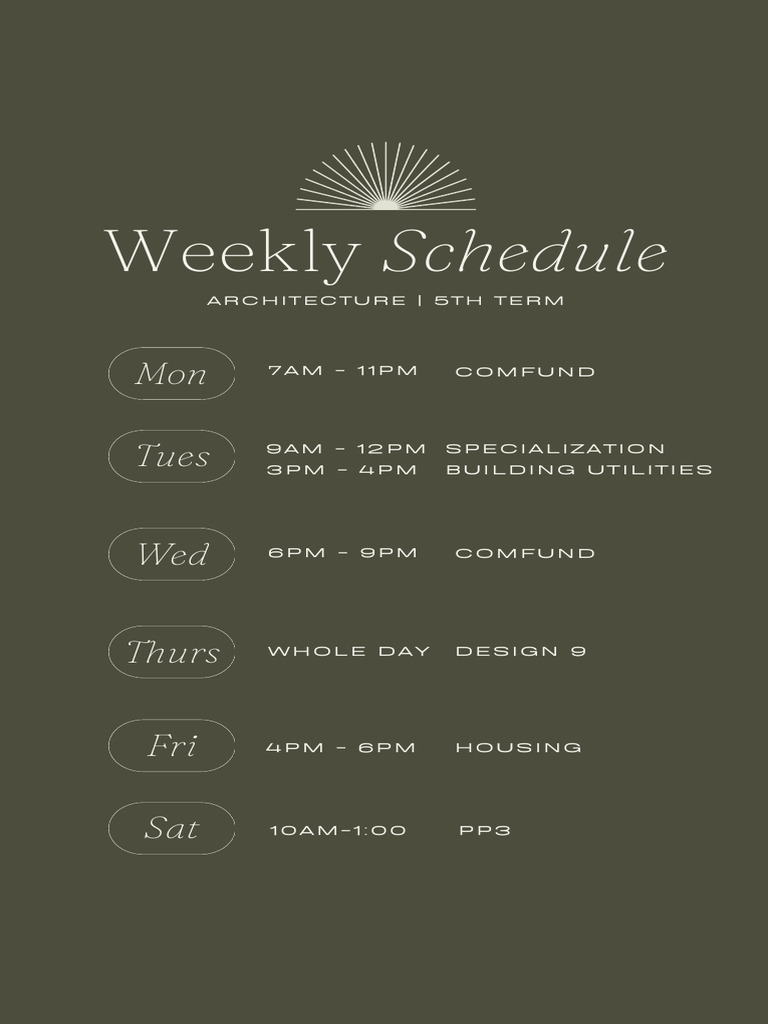 Weekly Schedule

ARCHITECTURE | 5TH TERM

Mon 7AM - 11PM COMFUND

Tues 9AM - 12PM SPECIALIZATION
3PM - 4PM BUILDING UTILITIES

Wed 6PM - 9PM COMFUND

Thurs WHOLE DAY DESIGN 9

Fri 4PM - 6PM HOUSING

Sat 10AM-1:00 PP3